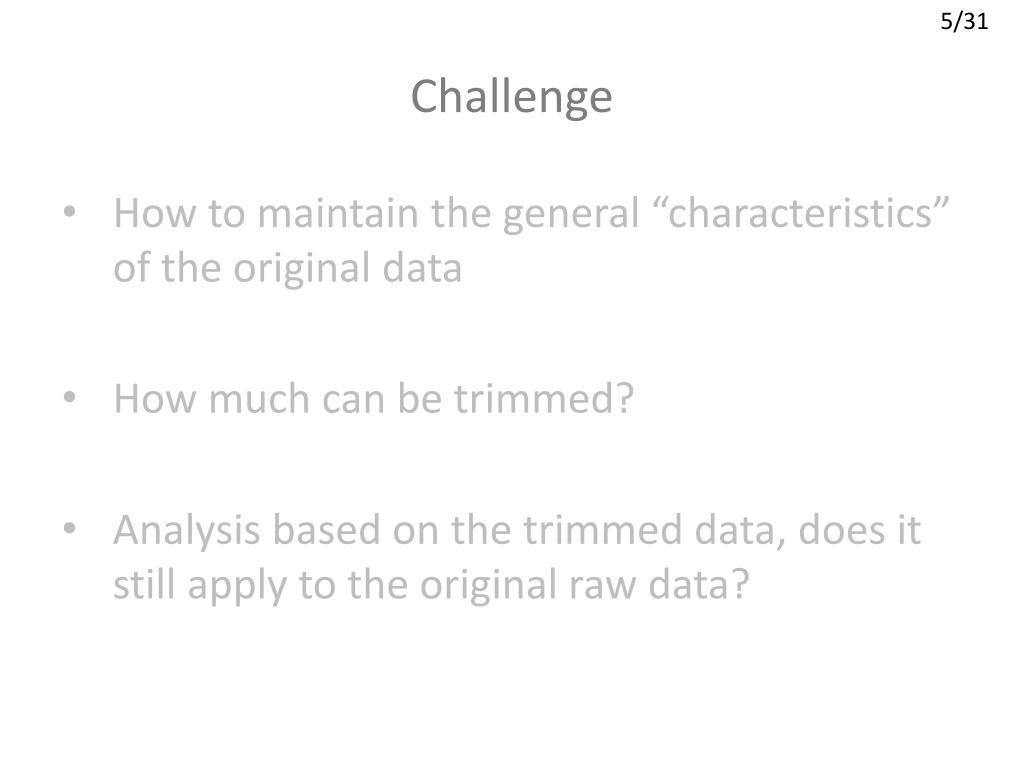 5/31

Challenge

• How to maintain the general “characteristics” of the original data

• How much can be trimmed?

• Analysis based on the trimmed data, does it still apply to the original raw data?